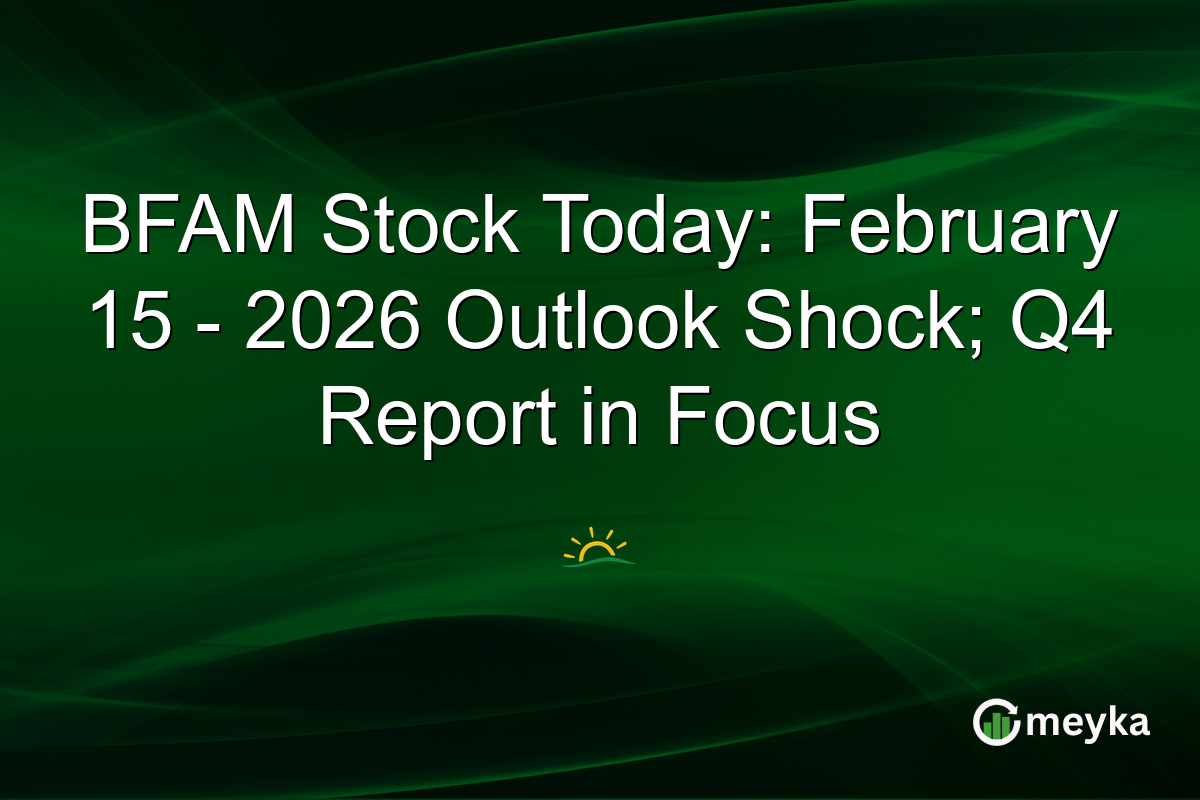 BFAM Stock Today: February 15 - 2026 Outlook Shock; Q4 Report in Focus

meyka